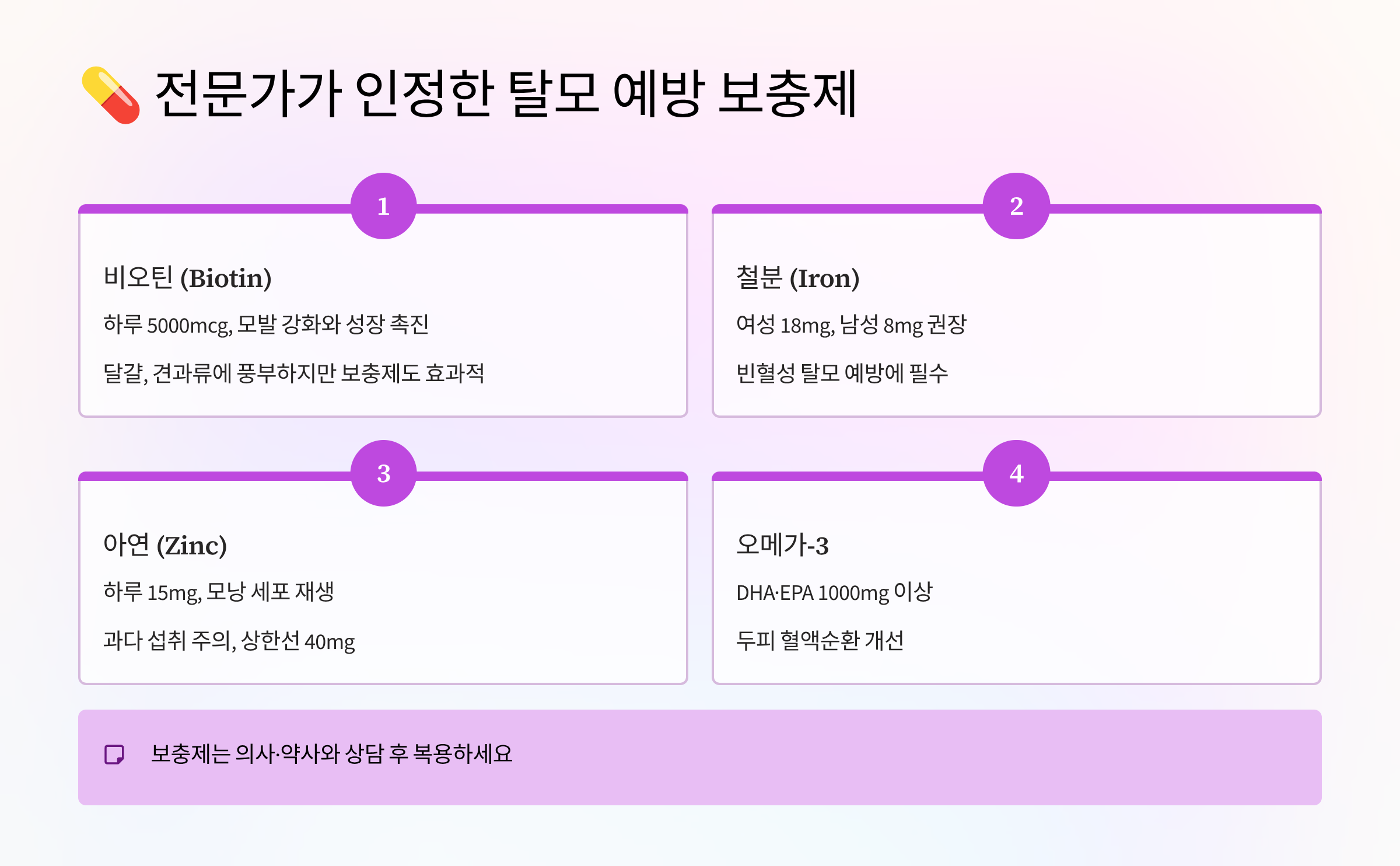 💊 전문가가 인정한 탈모 예방 보충제

1

비오틴 (Biotin)

하루 5000mcg, 모발 강화와 성장 촉진

달걀, 견과류에 풍부하지만 보충제도 효과적

2

철분 (Iron)

여성 18mg, 남성 8mg 권장

빈혈성 탈모 예방에 필수

3

아연 (Zinc)

하루 15mg, 모낭 세포 재생

과다 섭취 주의, 상한선 40mg

4

오메가-3

DHA·EPA 1000mg 이상

두피 혈액순환 개선

보충제는 의사·약사와 상담 후 복용하세요